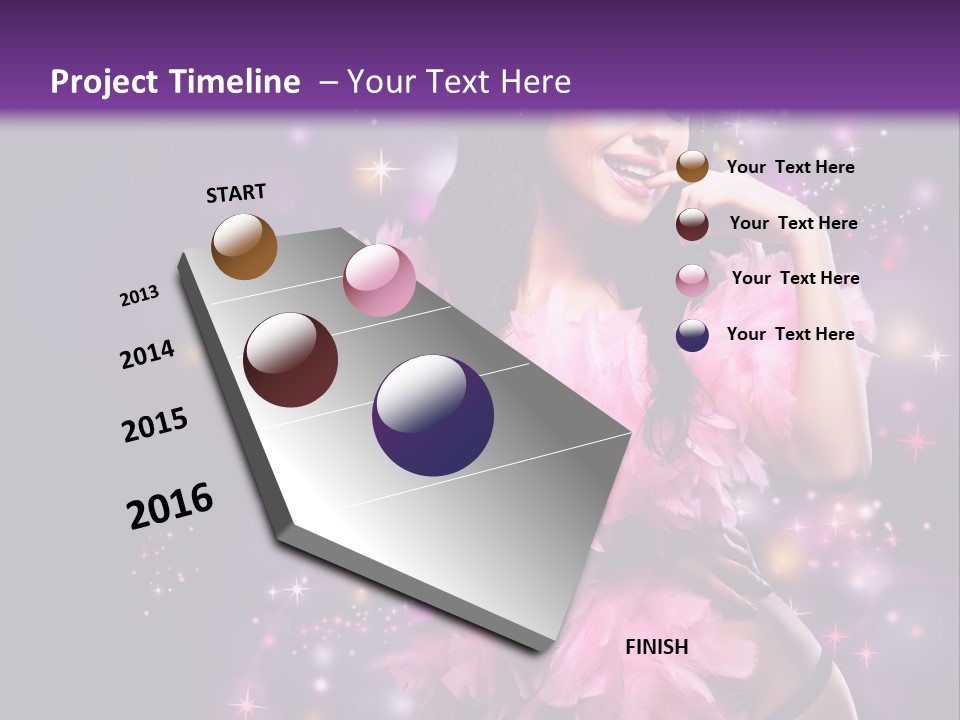 Project Timeline – Your Text Here

START

2013

2014

2015

2016

FINISH

Your Text Here

Your Text Here

Your Text Here

Your Text Here